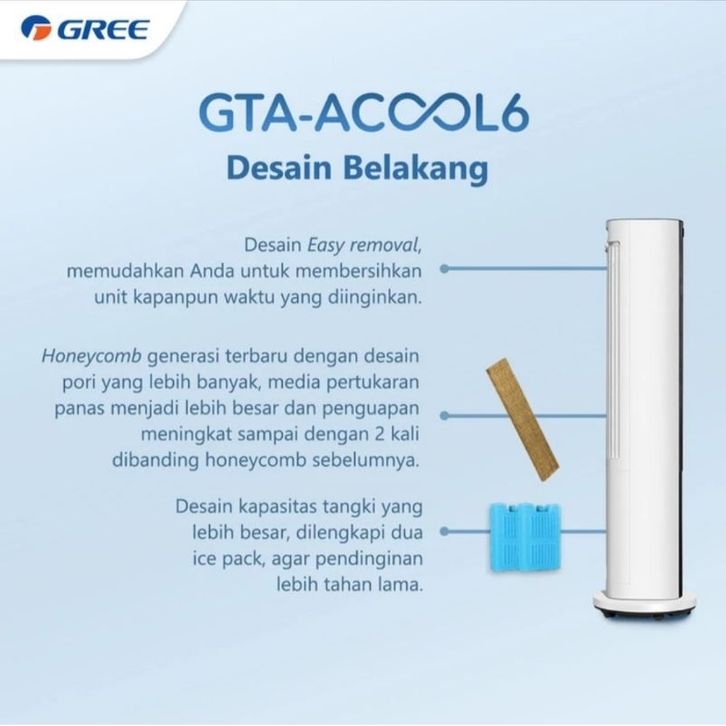 GREE

GTA-ACOOL6
Desain Belakang

Desain Easy removal, memudahkan Anda untuk membersihkan unit kapanpun waktu yang diinginkan.

Honeycomb generasi terbaru dengan desain pori yang lebih banyak, media pertukaran panas menjadi lebih besar dan penguapan meningkat sampai dengan 2 kali dibanding honeycomb sebelumnya.

Desain kapasitas tangki yang lebih besar, dilengkapi dua ice pack, agar pendinginan lebih tahan lama.